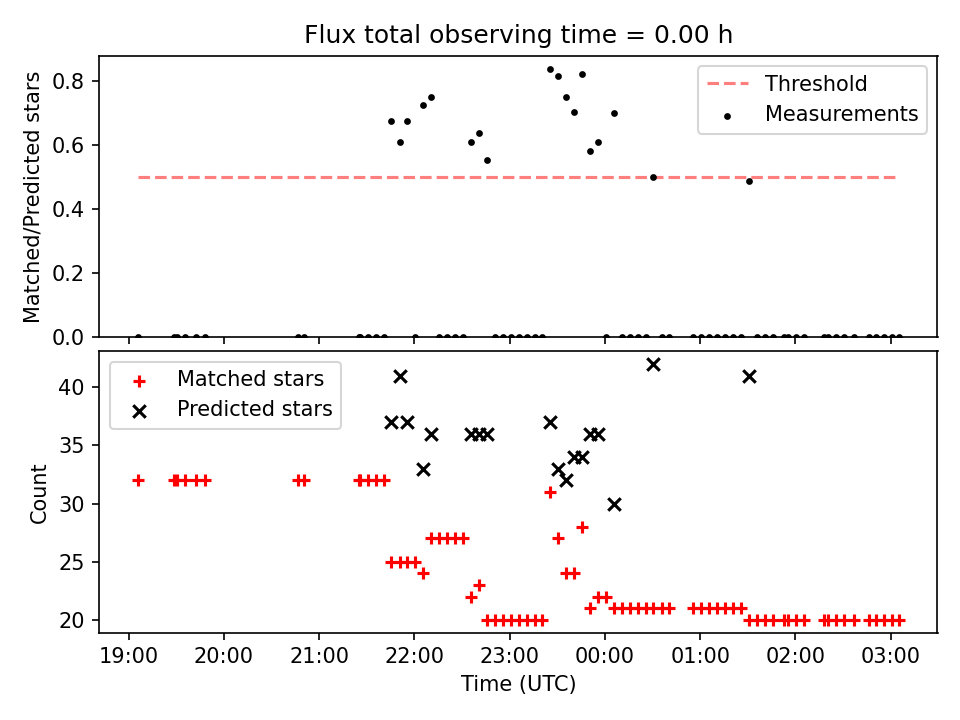 Flux total observing time = 0.00 h

Matched/Predicted stars

0.8
0.6
0.4
0.2
0.0

Threshold
Measurements

Count

40
35
30
25
20

Matched stars
Predicted stars

19:00 20:00 21:00 22:00 23:00 00:00 01:00 02:00 03:00

Time (UTC)